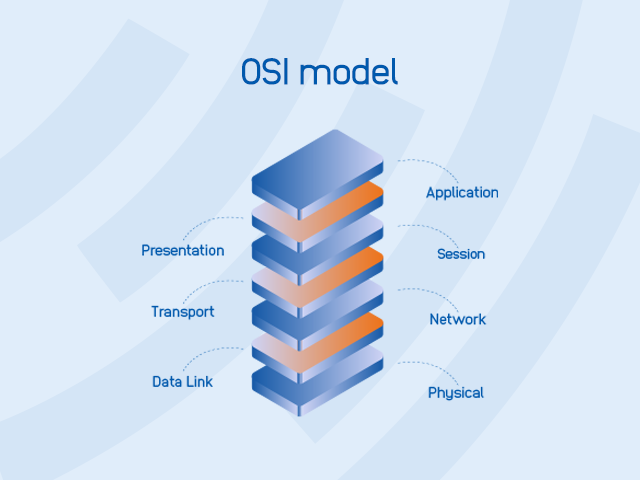 OSI model

Application

Presentation

Session

Transport

Network

Data Link

Physical